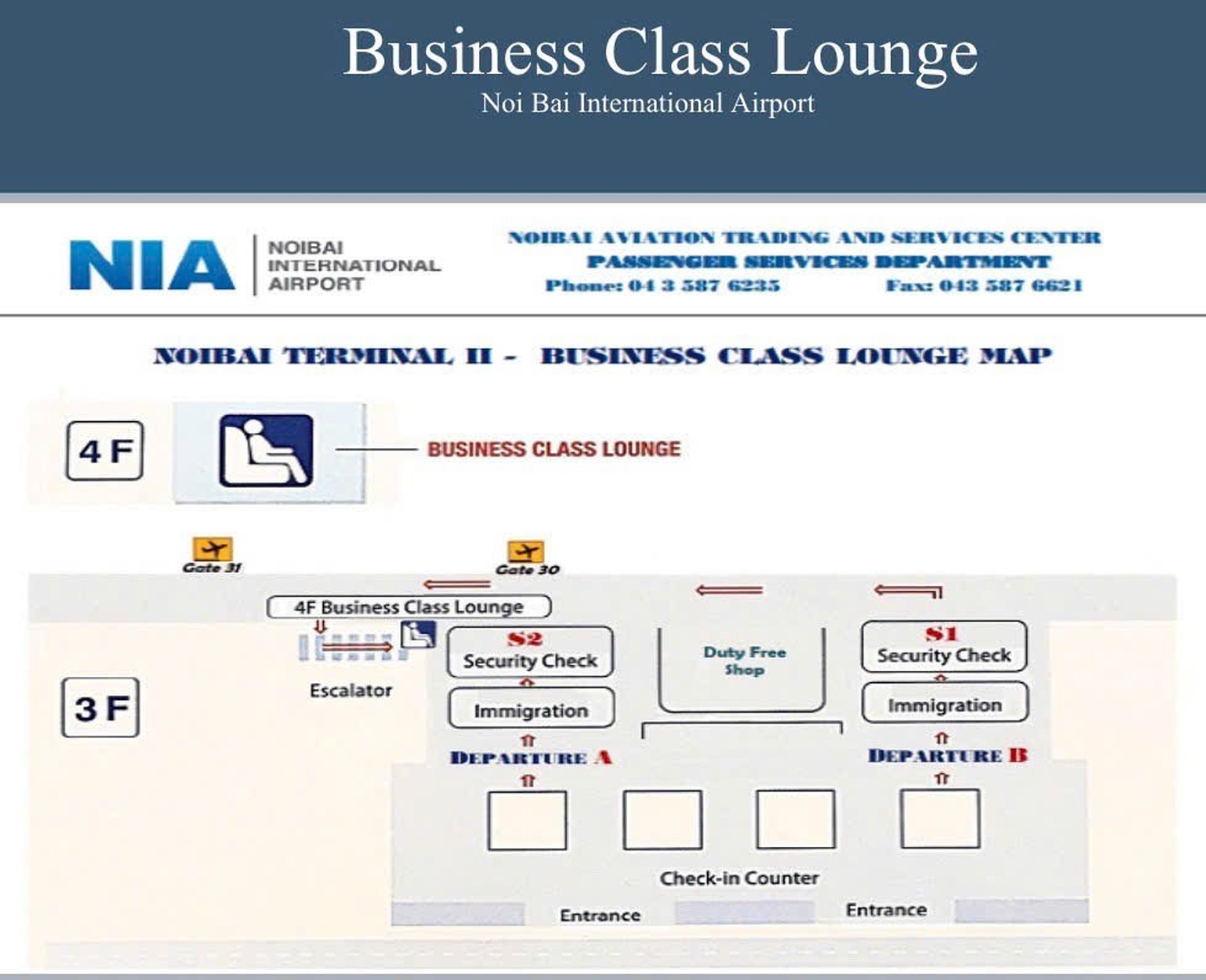 Business Class Lounge
Noi Bai International Airport

NIA NOIBAI INTERNATIONAL AIRPORT

NOIBAI AVIATION TRADING AND SERVICES CENTER
PASSENGER SERVICES DEPARTMENT
Phone: 04 3 587 6235 Fax: 043 587 6621

NOIBAI TERMINAL II - BUSINESS CLASS LOUNGE MAP

4 F

BUSINESS CLASS LOUNGE

Gate 31

Gate 30

4F Business Class Lounge

Escalator

3 F

S2
Security Check

Immigration

DEPARTURE A

Duty Free Shop

S1
Security Check

Immigration

DEPARTURE B

Check-in Counter

Entrance

Entrance